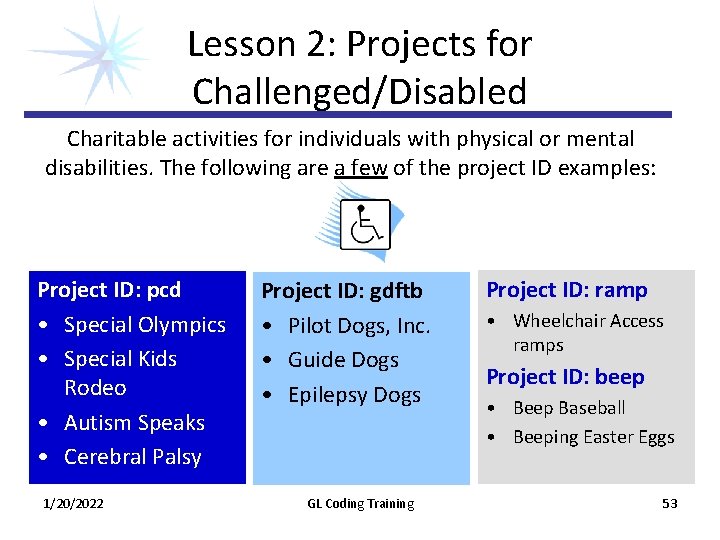 Lesson 2: Projects for Challenged/Disabled

Charitable activities for individuals with physical or mental disabilities. The following are a few of the project ID examples:

Project ID: pcd
• Special Olympics
• Special Kids Rodeo
• Autism Speaks
• Cerebral Palsy

Project ID: gdftb
• Pilot Dogs, Inc.
• Guide Dogs
• Epilepsy Dogs

Project ID: ramp
• Wheelchair Access ramps

Project ID: beep
• Beep Baseball
• Beeping Easter Eggs

1/20/2022

GL Coding Training

53